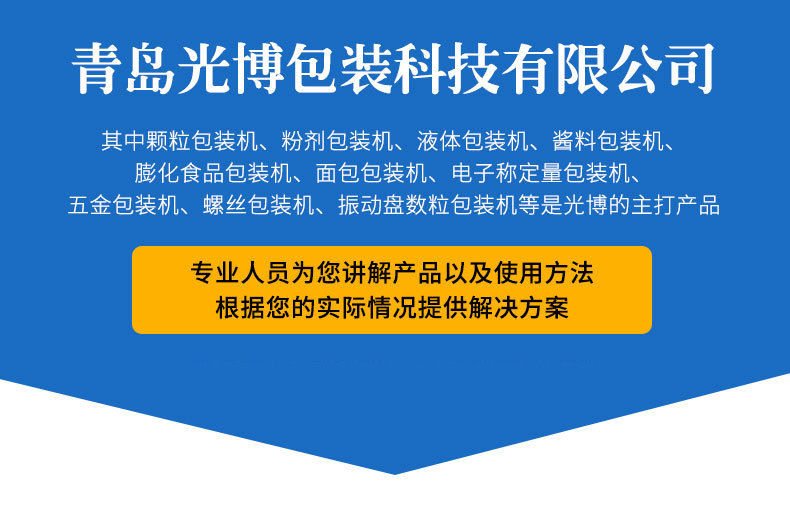 青岛光博包装科技有限公司

其中颗粒包装机、粉剂包装机、液体包装机、酱料包装机、膨化食品包装机、面包包装机、电子称定量包装机、五金包装机、螺丝包装机、振动盘数粒包装机等是光博的主打产品

专业人员为您讲解产品以及使用方法
根据您的实际情况提供解决方案